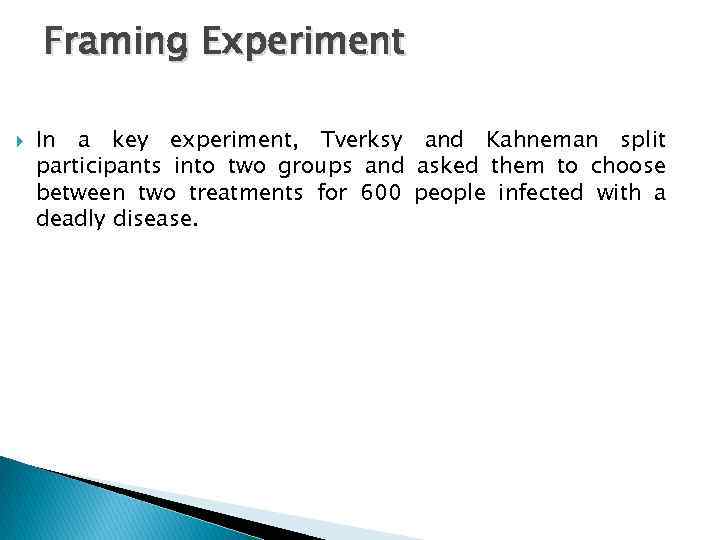 Framing Experiment

In a key experiment, Tverksy and Kahneman split participants into two groups and asked them to choose between two treatments for 600 people infected with a deadly disease.